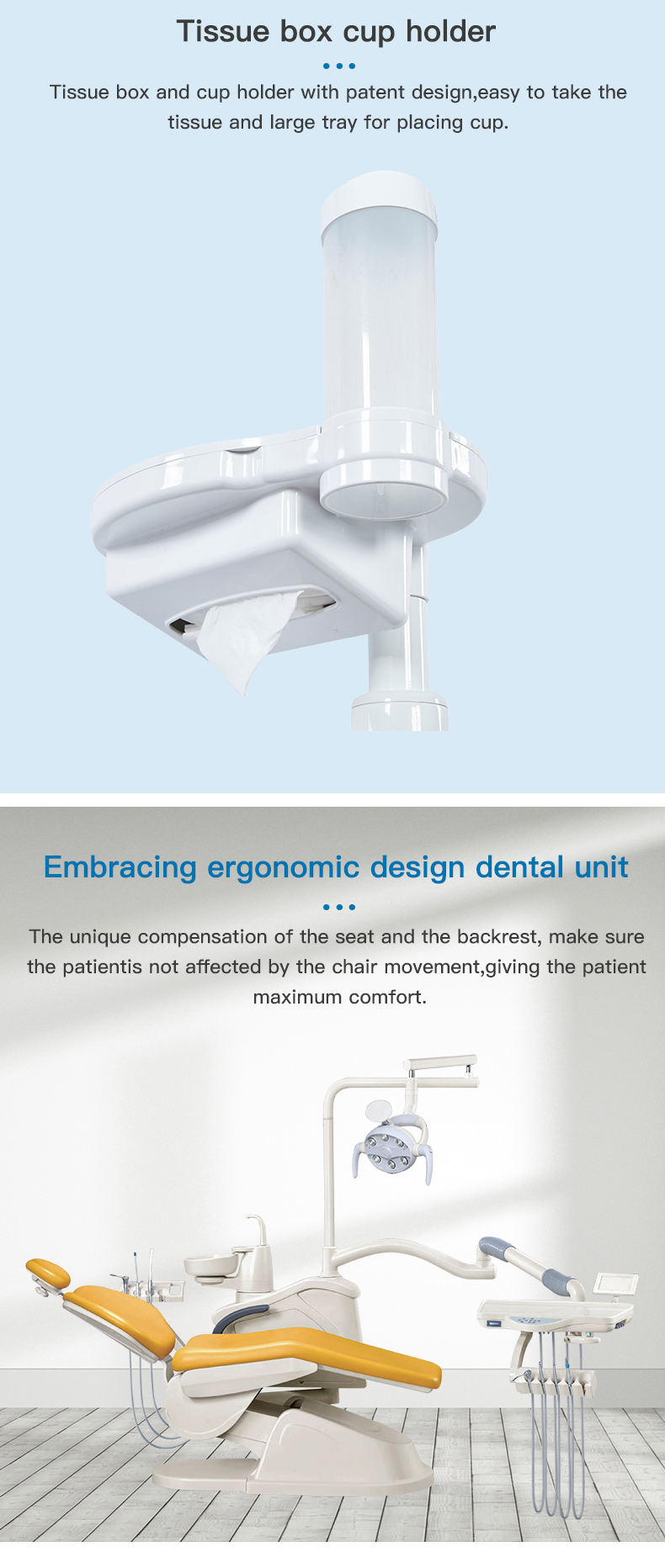 Tissue box cup holder

Tissue box and cup holder with patent design,easy to take the tissue and large tray for placing cup.

Embracing ergonomic design dental unit

The unique compensation of the seat and the backrest, make sure the patientis not affected by the chair movement,giving the patient maximum comfort.